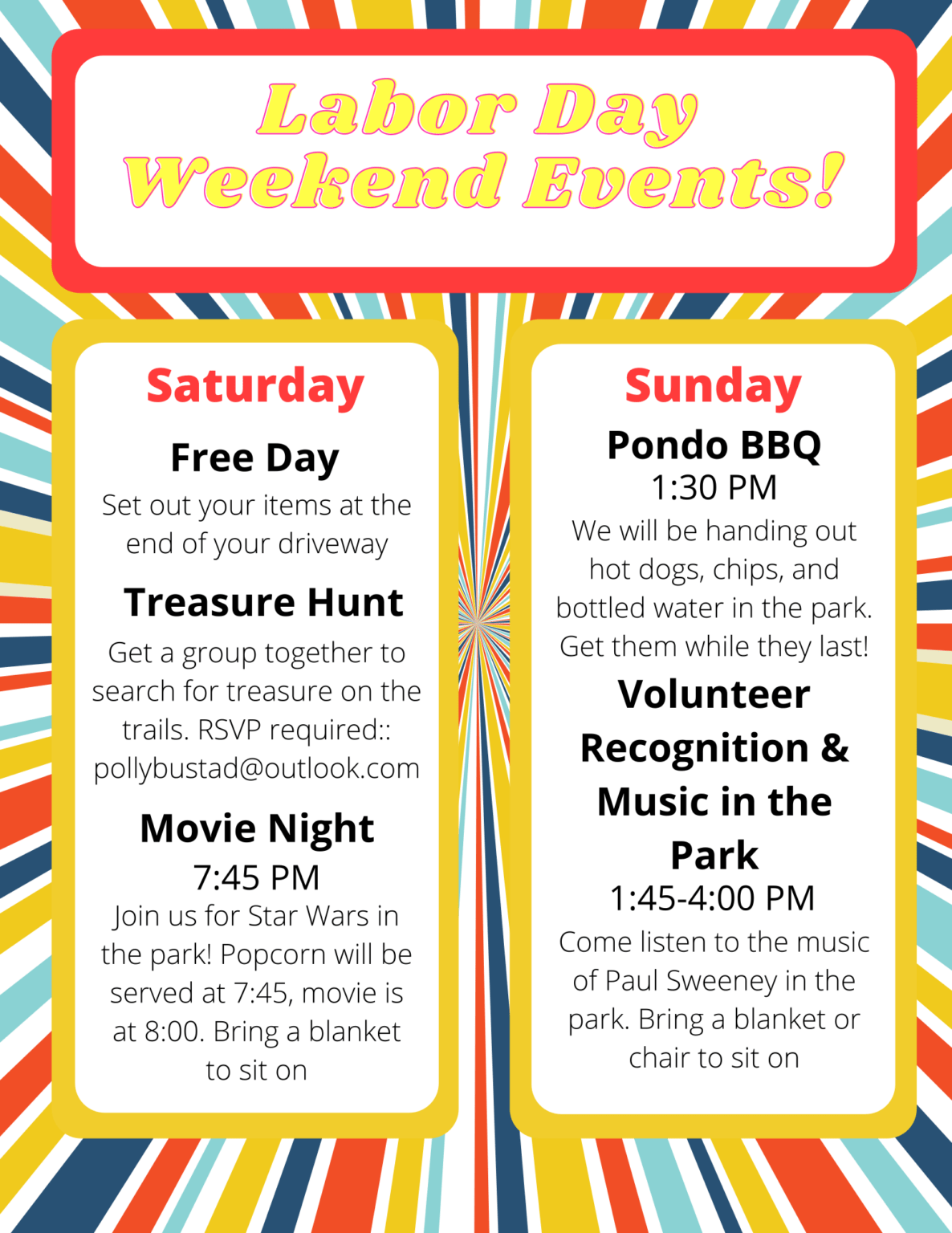 Labor Day Weekend Events!

Saturday

Free Day

Set out your items at the end of your driveway

Treasure Hunt

Get a group together to search for treasure on the trails. RSVP required:: pollybustad@outlook.com

Movie Night

7:45 PM

Join us for Star Wars in the park! Popcorn will be served at 7:45, movie is at 8:00. Bring a blanket to sit on

Sunday

Pondo BBQ

1:30 PM

We will be handing out hot dogs, chips, and bottled water in the park. Get them while they last!

Volunteer Recognition & Music in the Park

1:45-4:00 PM

Come listen to the music of Paul Sweeney in the park. Bring a blanket or chair to sit on